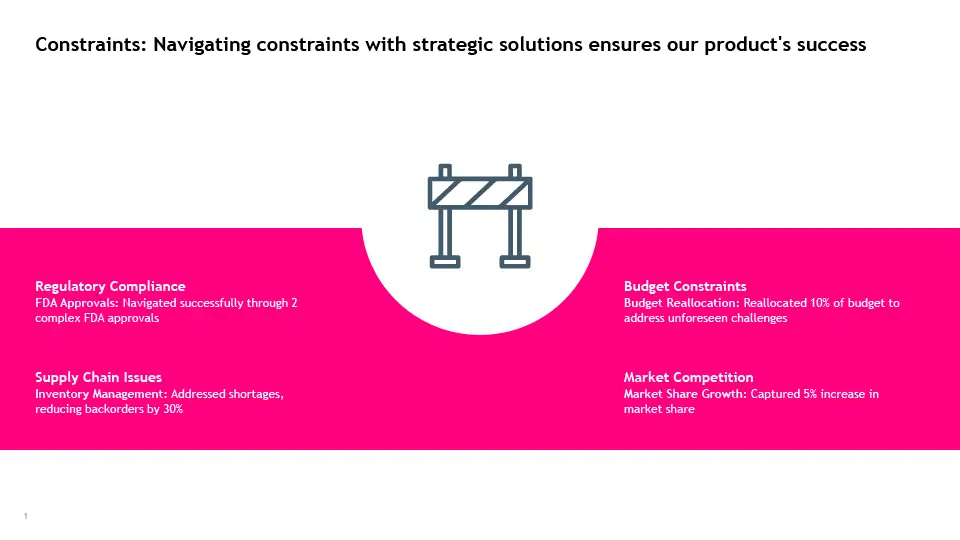 Constraints: Navigating constraints with strategic solutions ensures our product's success

Regulatory Compliance
FDA Approvals: Navigated successfully through 2 complex FDA approvals

Supply Chain Issues
Inventory Management: Addressed shortages, reducing backorders by 30%

Budget Constraints
Budget Reallocation: Reallocated 10% of budget to address unforeseen challenges

Market Competition
Market Share Growth: Captured 5% increase in market share

1